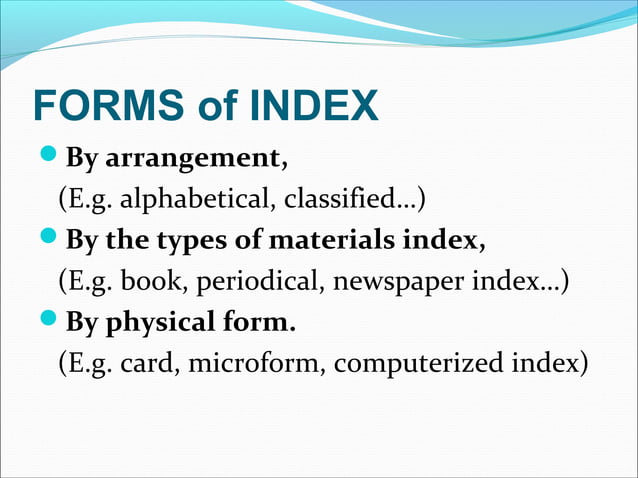 FORMS of INDEX

By arrangement,
(E.g. alphabetical, classified…)

By the types of materials index,
(E.g. book, periodical, newspaper index…)

By physical form.
(E.g. card, microform, computerized index)